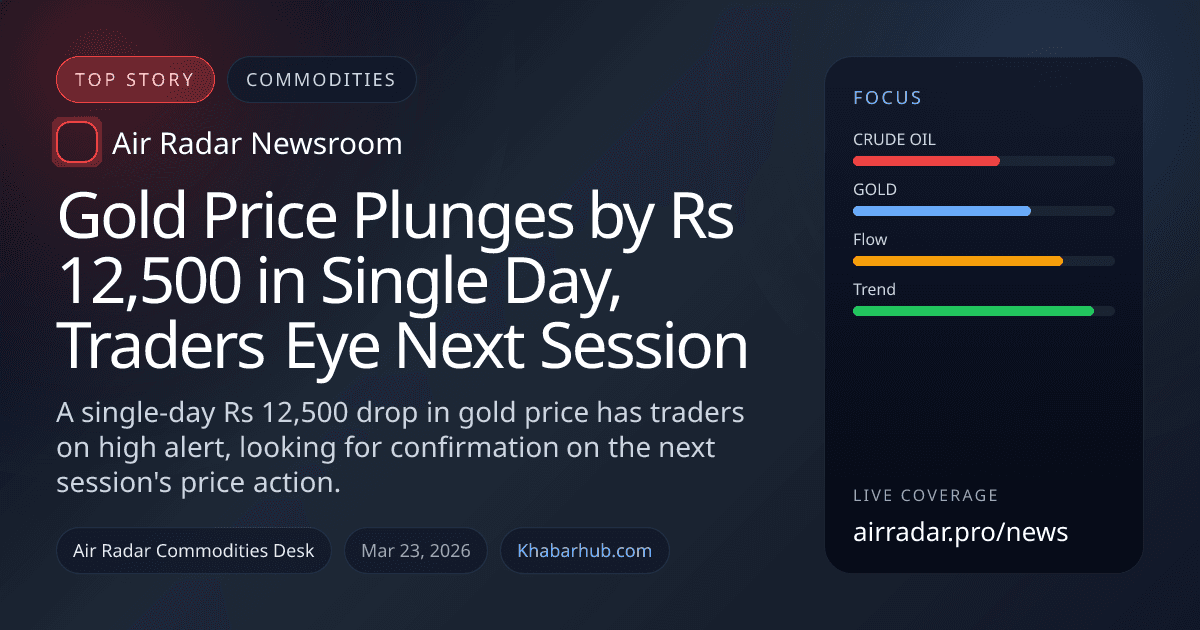 TOP STORY
COMMODITIES

Air Radar Newsroom

Gold Price Plunges by Rs 12,500 in Single Day, Traders Eye Next Session

A single-day Rs 12,500 drop in gold price has traders on high alert, looking for confirmation on the next session's price action.

Air Radar Commodities Desk
Mar 23, 2026
Khabarhub.com

FOCUS
CRUDE OIL
GOLD
Flow
Trend

LIVE COVERAGE
airradar.pro/news